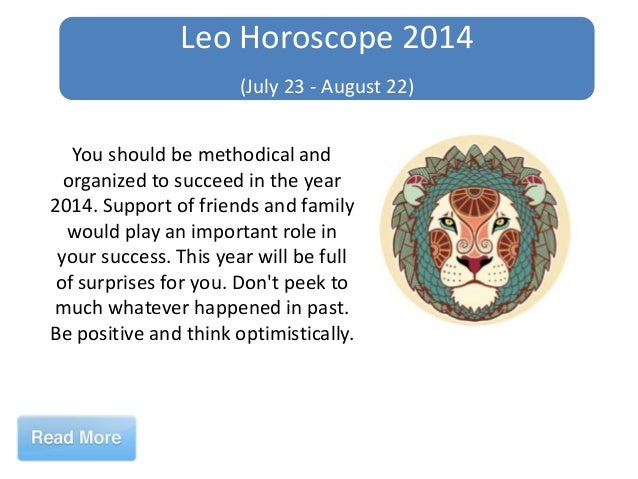 Leo Horoscope 2014

(July 23 - August 22)

You should be methodical and organized to succeed in the year 2014. Support of friends and family would play an important role in your success. This year will be full of surprises for you. Don't peek to much whatever happened in past. Be positive and think optimistically.

Read More